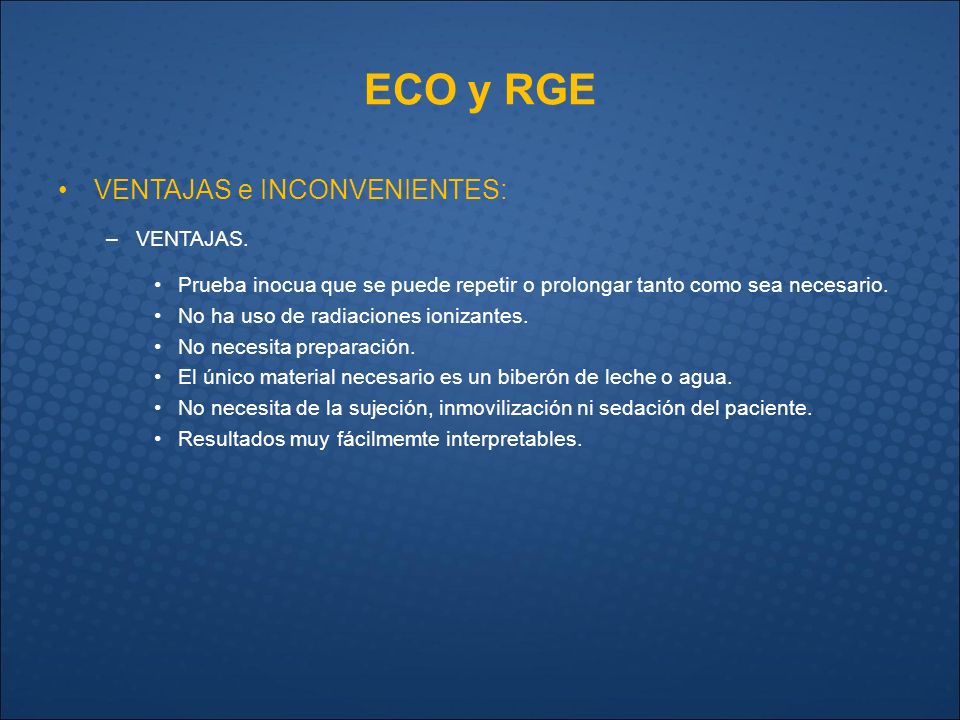 ECO y RGE

• VENTAJAS e INCONVENIENTES:

– VENTAJAS.

• Prueba inocua que se puede repetir o prolongar tanto como sea necesario.
• No ha uso de radiaciones ionizantes.
• No necesita preparación.
• El único material necesario es un biberón de leche o agua.
• No necesita de la sujeción, inmovilización ni sedación del paciente.
• Resultados muy fácilmemte interpretables.